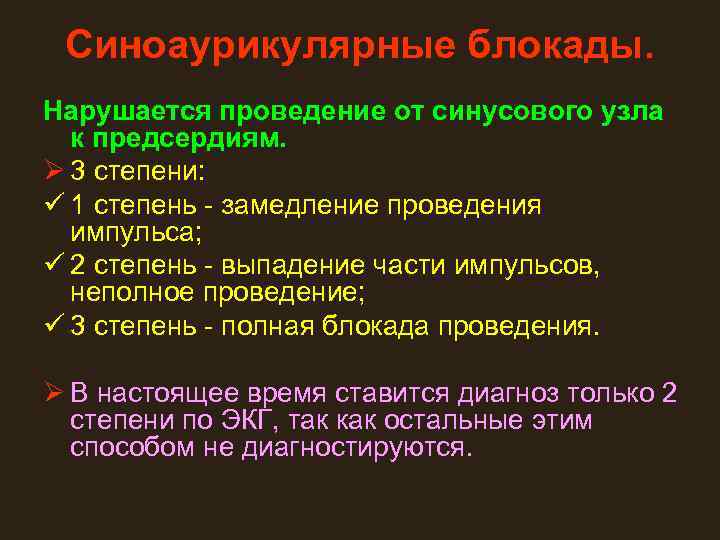 Синоаурикулярные блокады.

Нарушается проведение от синусового узла к предсердиям.

➢ 3 степени:

✓ 1 степень - замедление проведения импульса;

✓ 2 степень - выпадение части импульсов, неполное проведение;

✓ 3 степень - полная блокада проведения.

➢ В настоящее время ставится диагноз только 2 степени по ЭКГ, так как остальные этим способом не диагностируются.